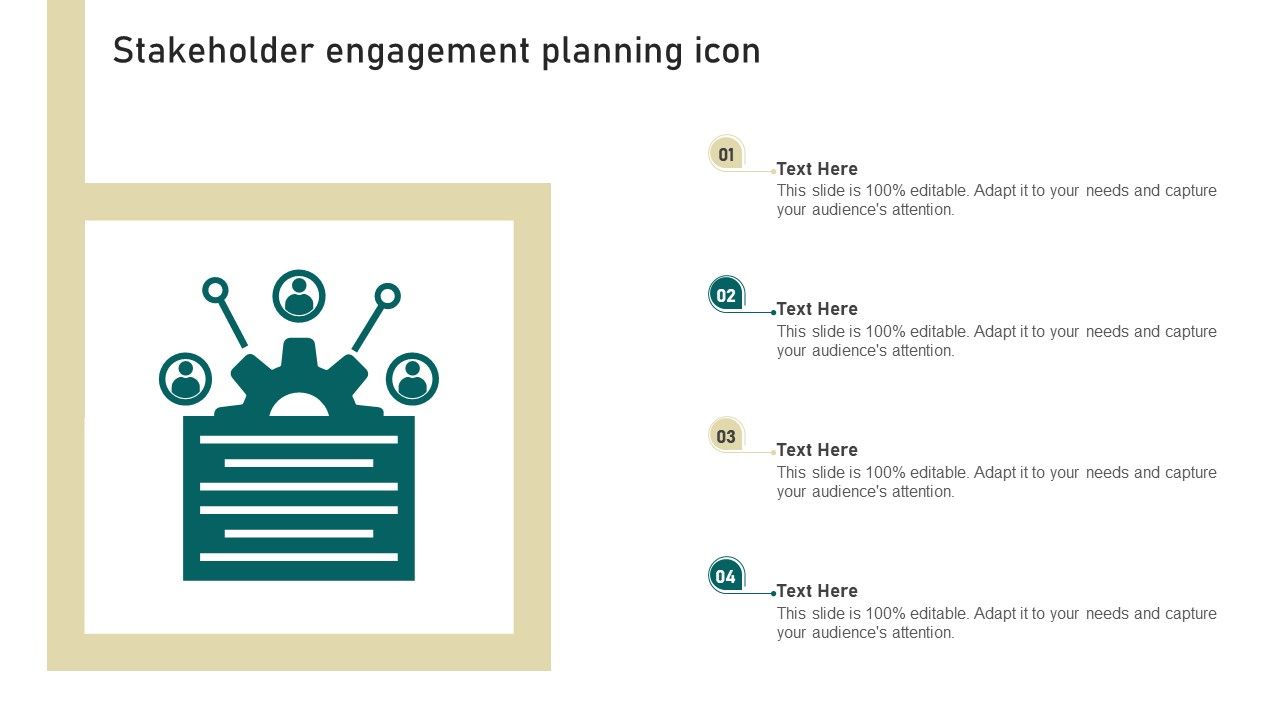 Stakeholder engagement planning icon

01
Text Here
This slide is 100% editable. Adapt it to your needs and capture your audience's attention.

02
Text Here
This slide is 100% editable. Adapt it to your needs and capture your audience's attention.

03
Text Here
This slide is 100% editable. Adapt it to your needs and capture your audience's attention.

04
Text Here
This slide is 100% editable. Adapt it to your needs and capture your audience's attention.